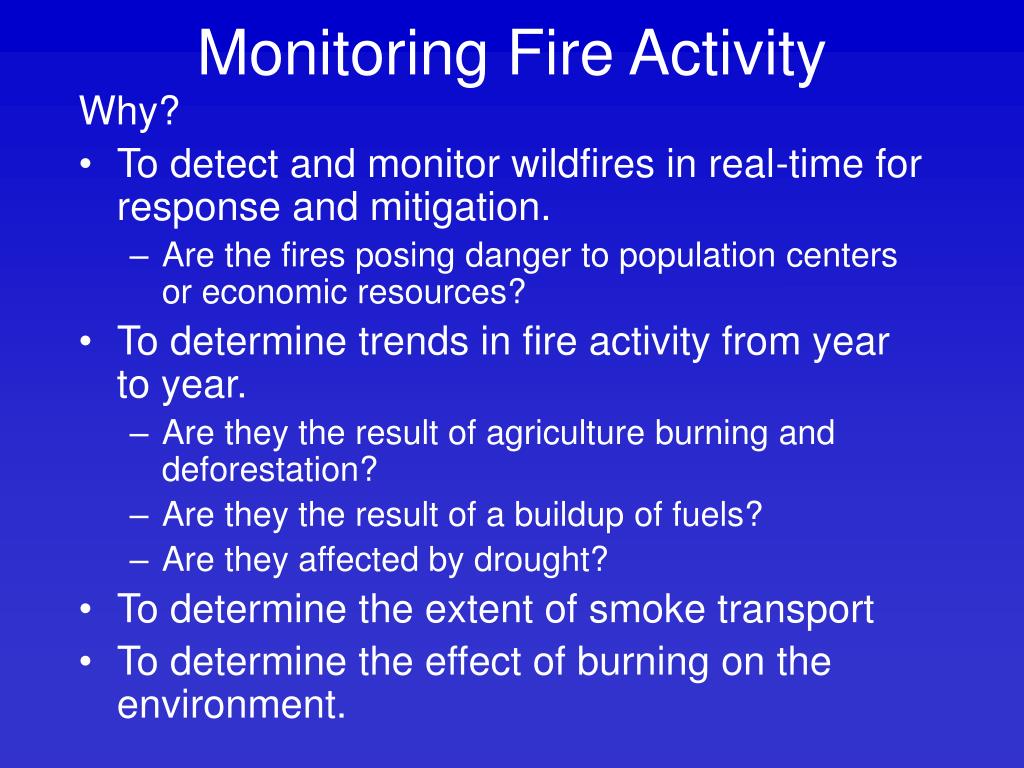 Monitoring Fire Activity

Why?

• To detect and monitor wildfires in real-time for response and mitigation.
  – Are the fires posing danger to population centers or economic resources?
• To determine trends in fire activity from year to year.
  – Are they the result of agriculture burning and deforestation?
  – Are they the result of a buildup of fuels?
  – Are they affected by drought?
• To determine the extent of smoke transport
• To determine the effect of burning on the environment.